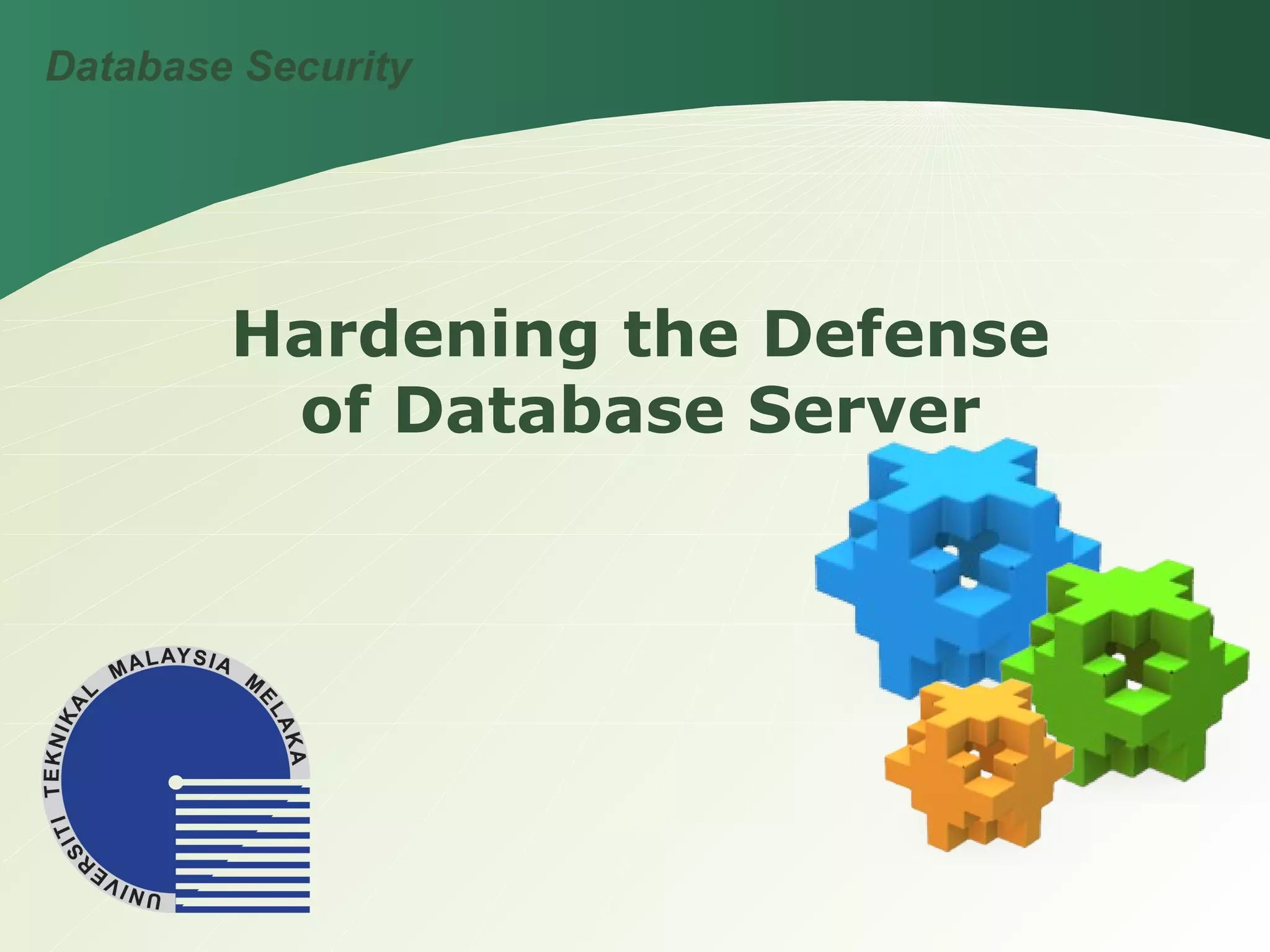 Database Security

Hardening the Defense of Database Server

UNIVERSITI TEKNIKAL MALAYSIA MELAKA